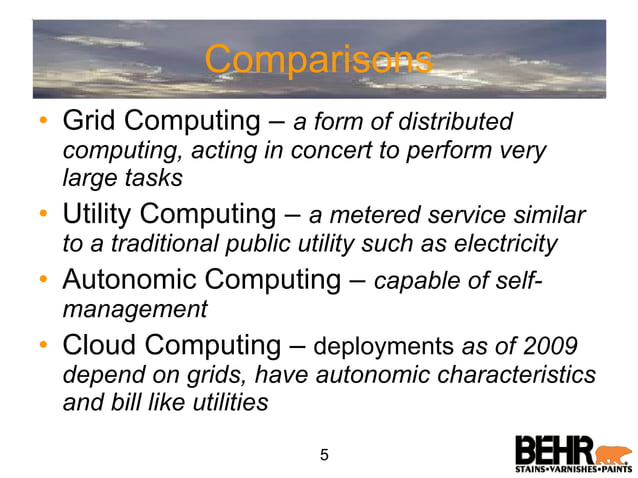 Comparisons

• Grid Computing – a form of distributed computing, acting in concert to perform very large tasks

• Utility Computing – a metered service similar to a traditional public utility such as electricity

• Autonomic Computing – capable of self-management

• Cloud Computing – deployments as of 2009 depend on grids, have autonomic characteristics and bill like utilities

5

BEHR
STAINS•VARNISHES•PAINTS